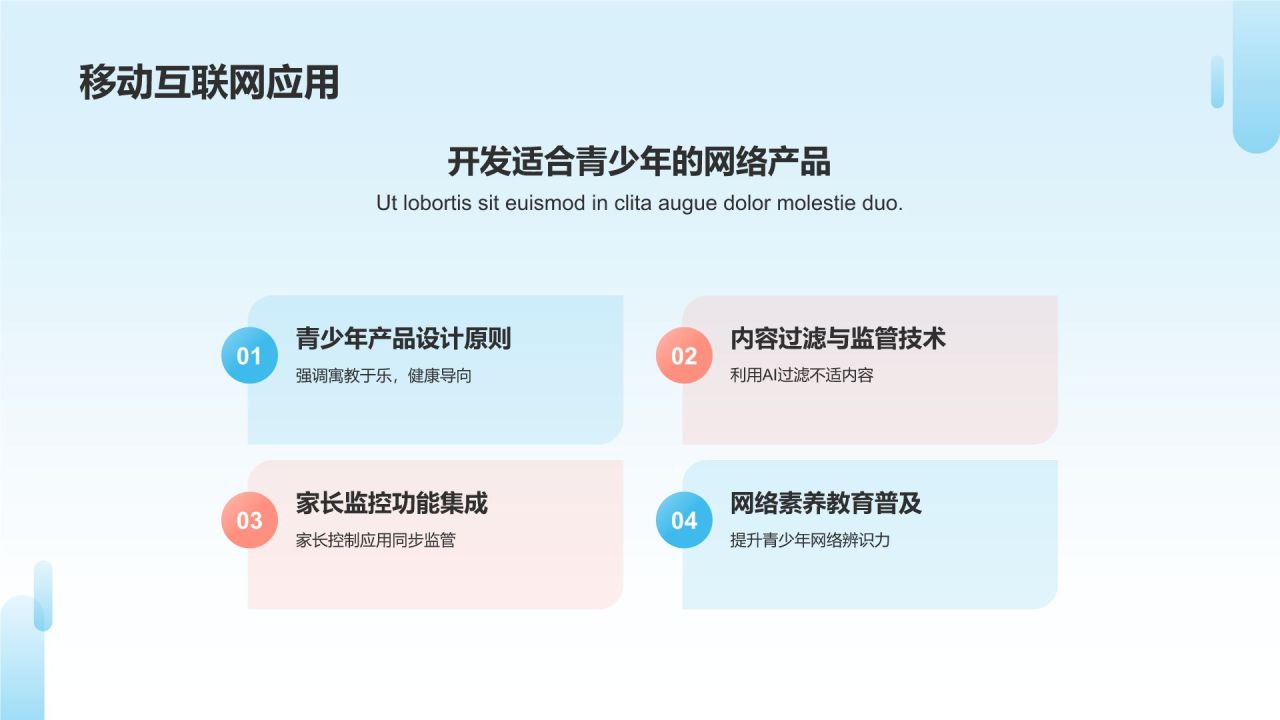 移动互联网应用

开发适合青少年的网络产品

Ut lobortis sit euismod in clita augue dolor molestie duo.

01
青少年产品设计原则
强调寓教于乐，健康导向

02
内容过滤与监管技术
利用AI过滤不适内容

03
家长监控功能集成
家长控制应用同步监管

04
网络素养教育普及
提升青少年网络辨识力